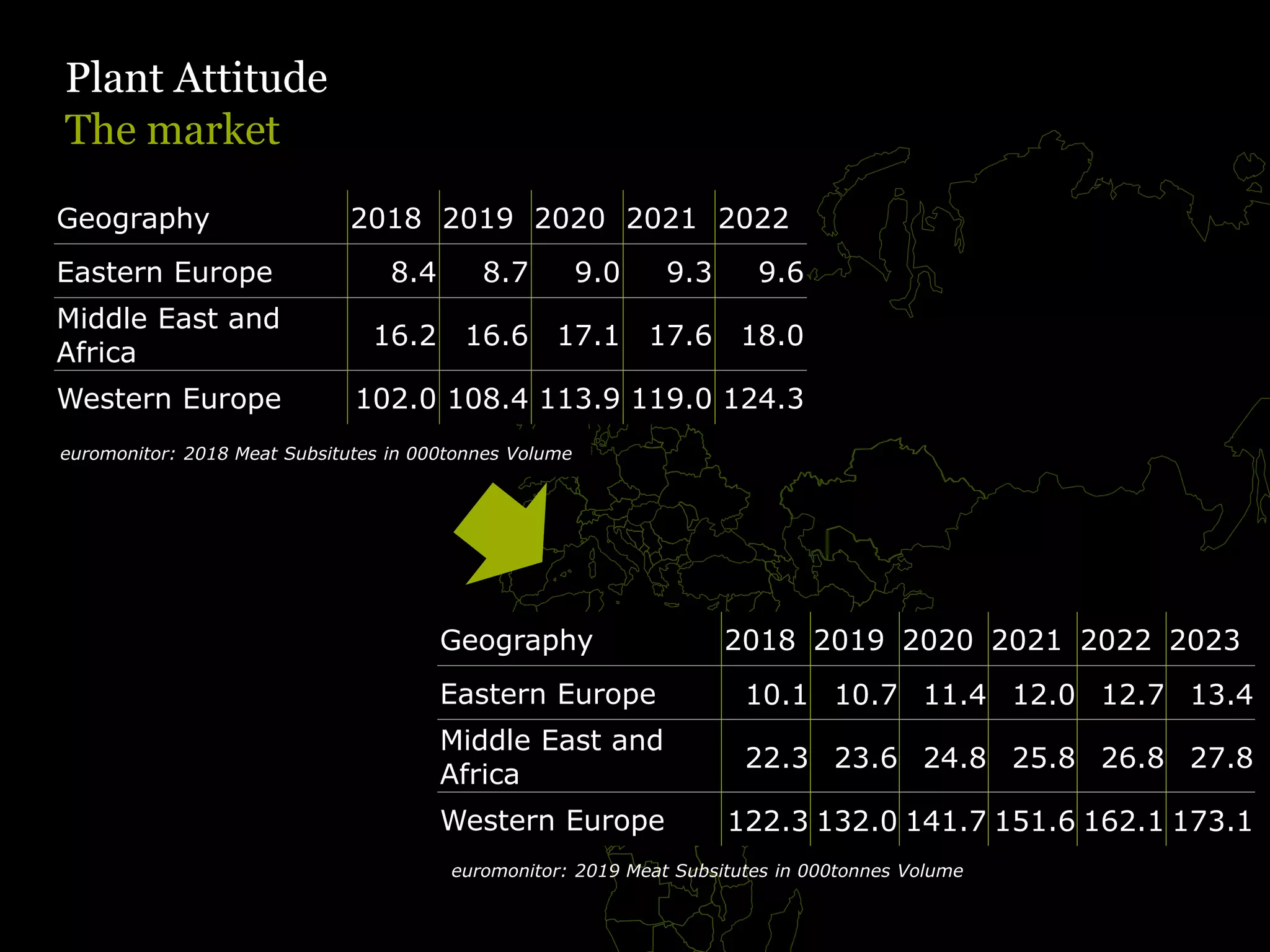 Plant Attitude
The market

| Geography | 2018 | 2019 | 2020 | 2021 | 2022 |
|---|---|---|---|---|---|
| Eastern Europe | 8.4 | 8.7 | 9.0 | 9.3 | 9.6 |
| Middle East and Africa | 16.2 | 16.6 | 17.1 | 17.6 | 18.0 |
| Western Europe | 102.0 | 108.4 | 113.9 | 119.0 | 124.3 |

euromonitor: 2018 Meat Subsitutes in 000tonnes Volume

| Geography | 2018 | 2019 | 2020 | 2021 | 2022 | 2023 |
|---|---|---|---|---|---|---|
| Eastern Europe | 10.1 | 10.7 | 11.4 | 12.0 | 12.7 | 13.4 |
| Middle East and Africa | 22.3 | 23.6 | 24.8 | 25.8 | 26.8 | 27.8 |
| Western Europe | 122.3 | 132.0 | 141.7 | 151.6 | 162.1 | 173.1 |

euromonitor: 2019 Meat Subsitutes in 000tonnes Volume